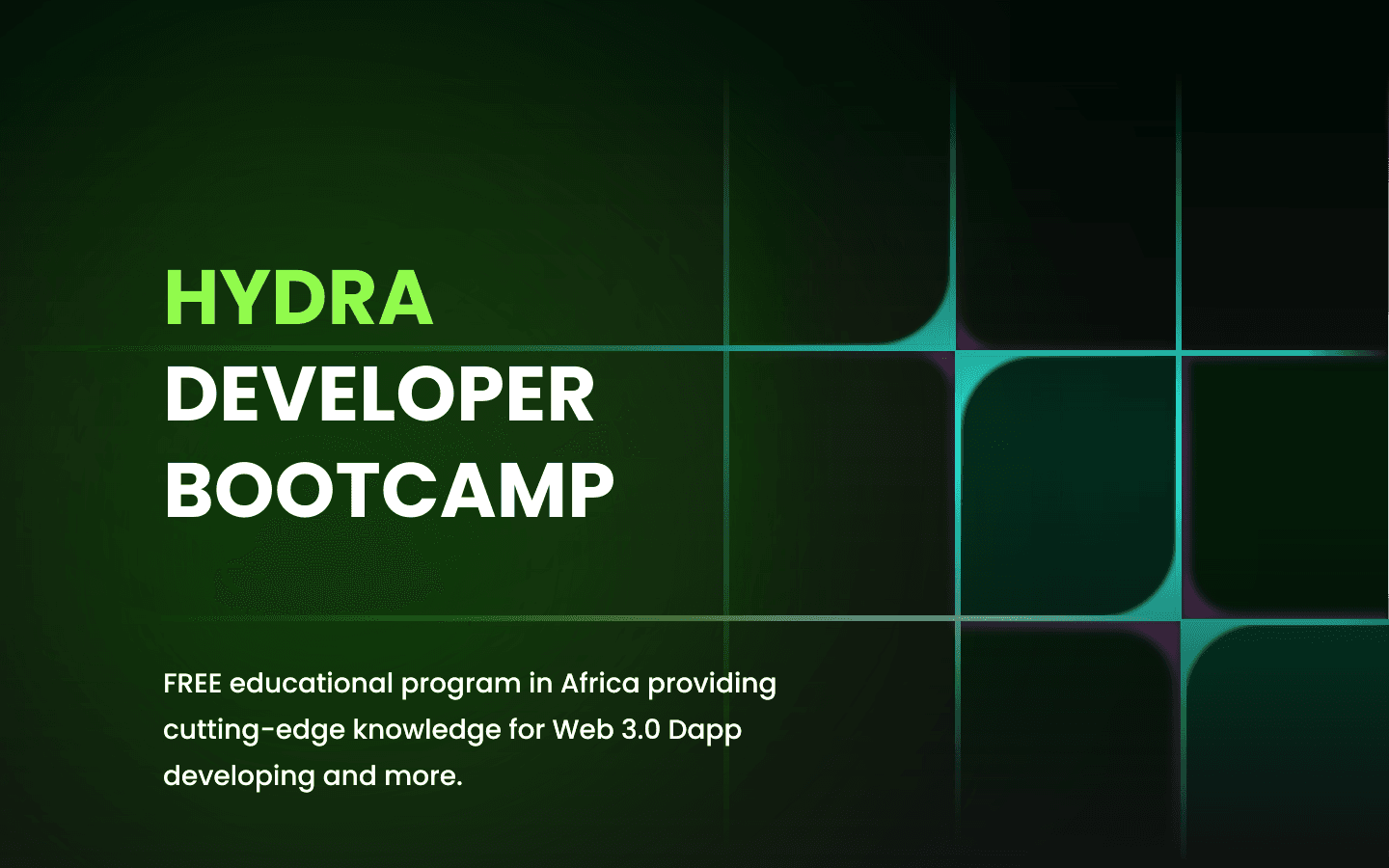 HYDRA
DEVELOPER
BOOTCAMP

FREE educational program in Africa providing cutting-edge knowledge for Web 3.0 Dapp developing and more.